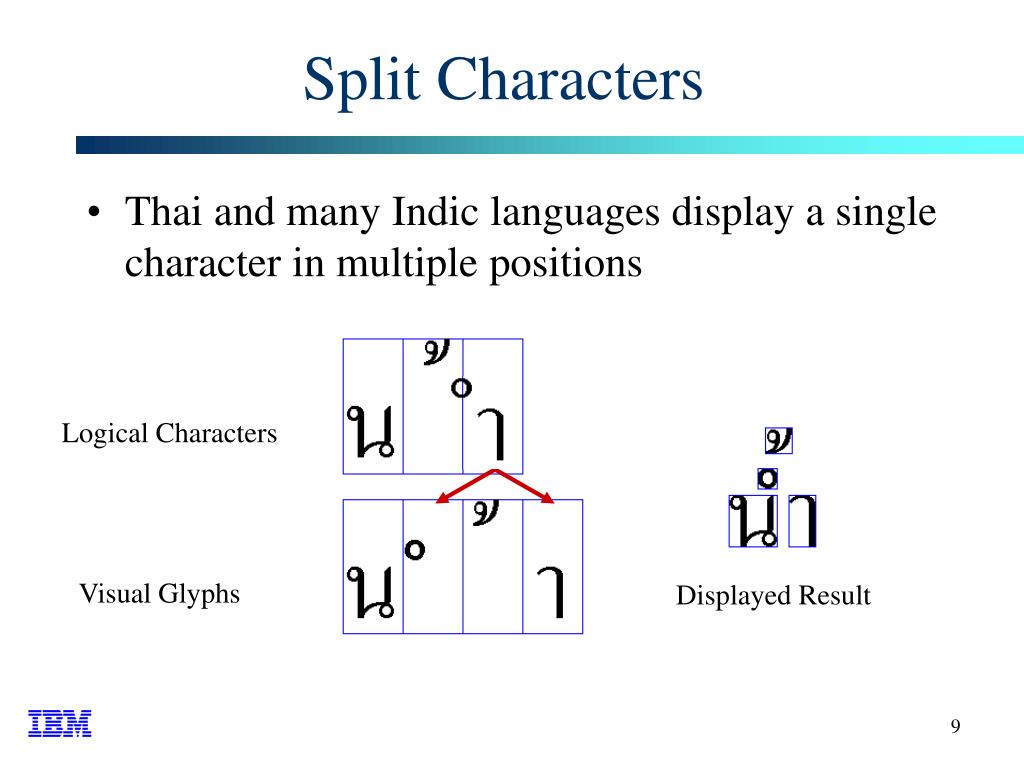 Split Characters

• Thai and many Indic languages display a single character in multiple positions

Logical Characters

น ้ ำ

Visual Glyphs

น ํ ้ า

น้ำ

Displayed Result

IBM

9